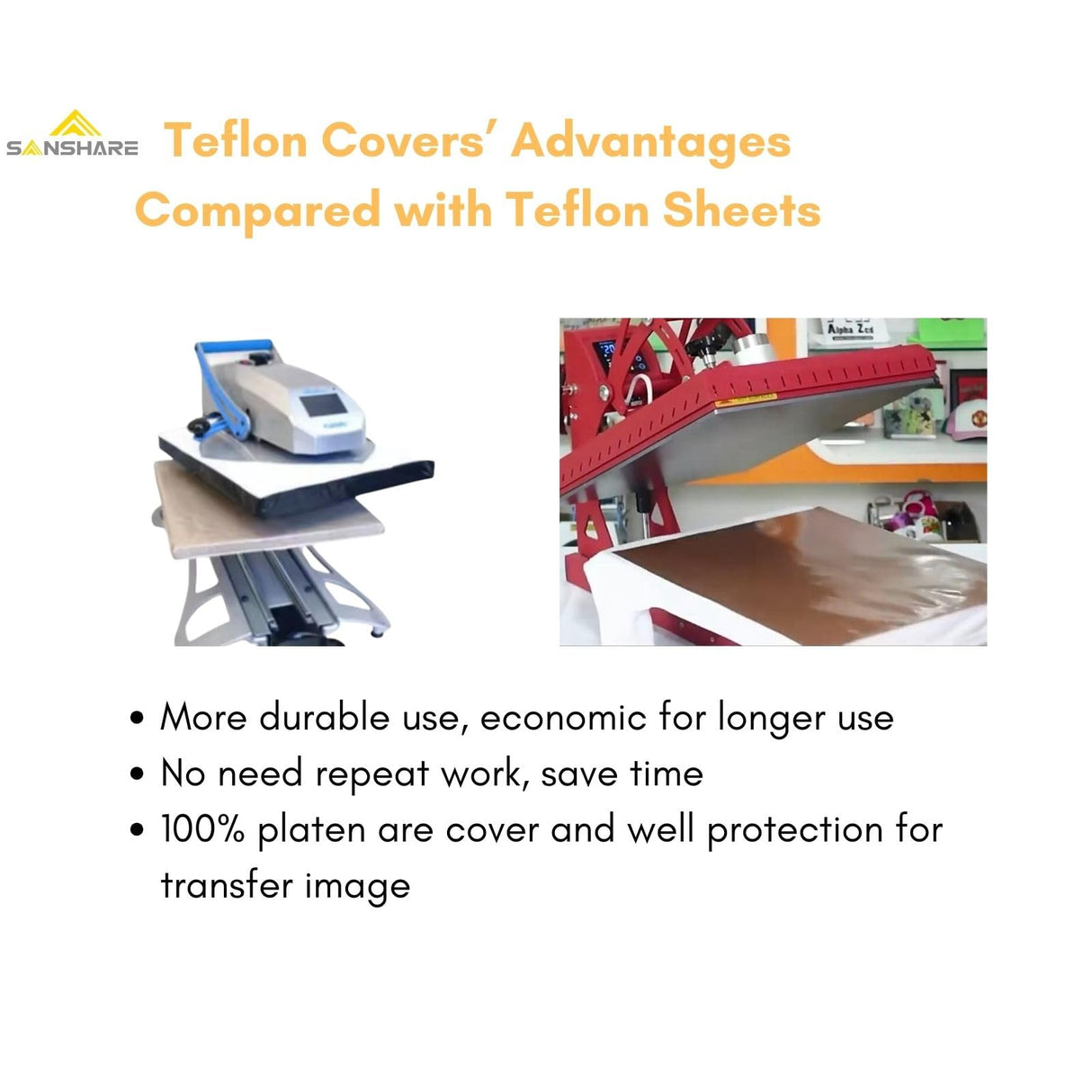 SANSHARE

Teflon Covers' Advantages Compared with Teflon Sheets

Alpha Zed

- More durable use, economic for longer use
- No need repeat work, save time
- 100% platen are cover and well protection for transfer image